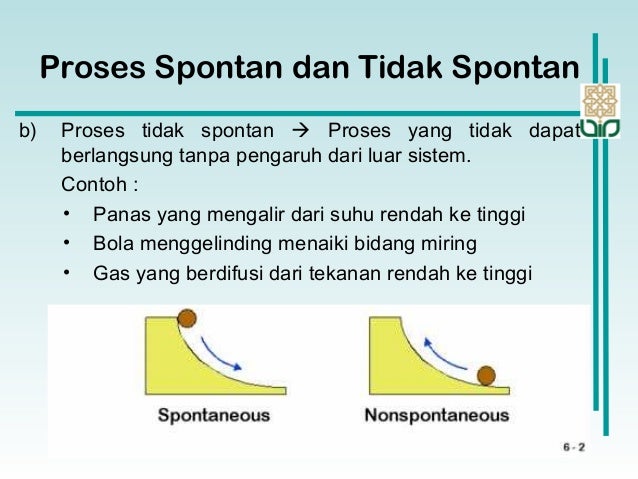 Proses Spontan dan Tidak Spontan

b) Proses tidak spontan → Proses yang tidak dapat berlangsung tanpa pengaruh dari luar sistem.

Contoh :

• Panas yang mengalir dari suhu rendah ke tinggi
• Bola menggelinding menaiki bidang miring
• Gas yang berdifusi dari tekanan rendah ke tinggi

Spontaneous

Nonspontaneous

6 - 2